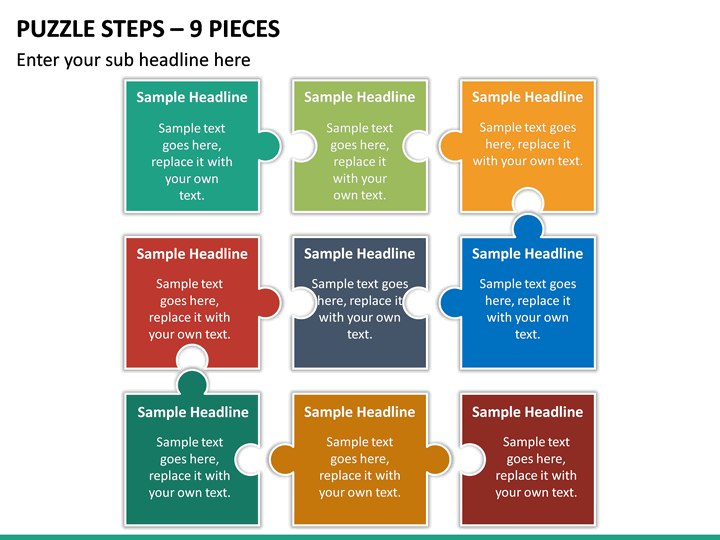 PUZZLE STEPS – 9 PIECES

Enter your sub headline here

Sample Headline

Sample text goes here, replace it with your own text.

Sample Headline

Sample text goes here, replace it with your own text.

Sample Headline

Sample text goes here, replace it with your own text.

Sample Headline

Sample text goes here, replace it with your own text.

Sample Headline

Sample text goes here, replace it with your own text.

Sample Headline

Sample text goes here, replace it with your own text.

Sample Headline

Sample text goes here, replace it with your own text.

Sample Headline

Sample text goes here, replace it with your own text.

Sample Headline

Sample text goes here, replace it with your own text.